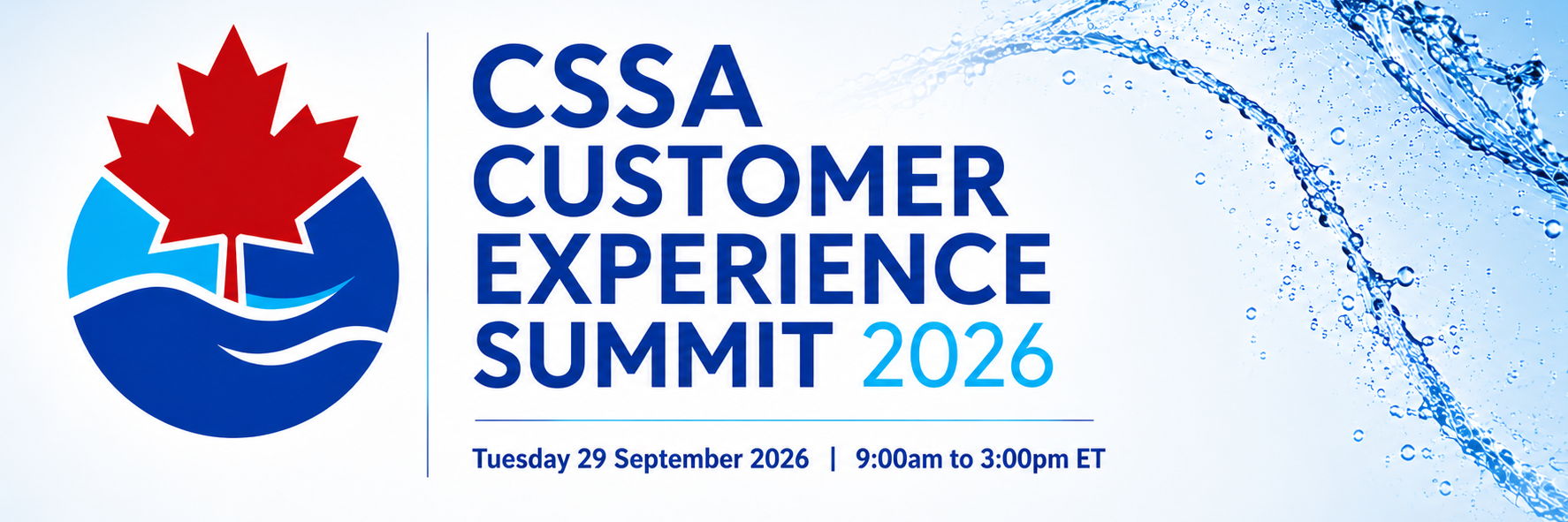 CSSA
CUSTOMER
EXPERIENCE
SUMMIT 2026

Tuesday 29 September 2026 | 9:00am to 3:00pm ET